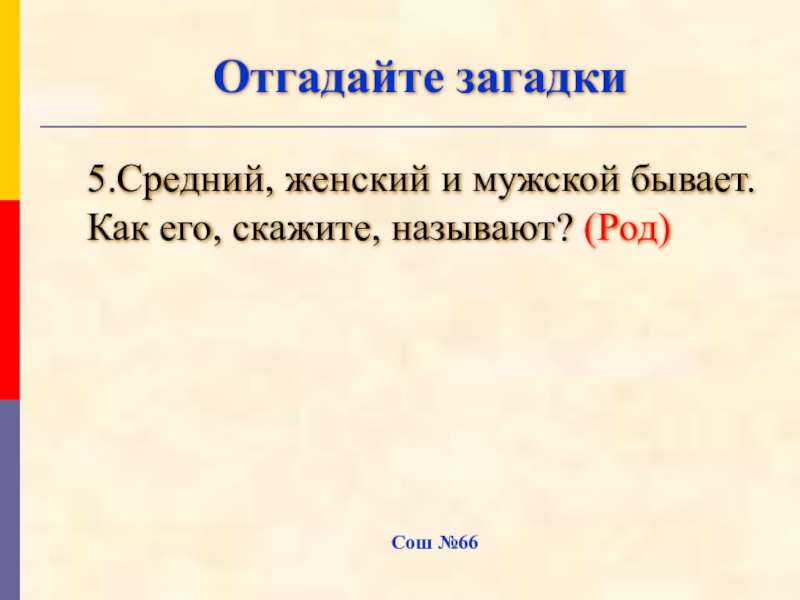 Отгадайте загадки

5.Средний, женский и мужской бывает. Как его, скажите, называют? (Род)

Сош №66